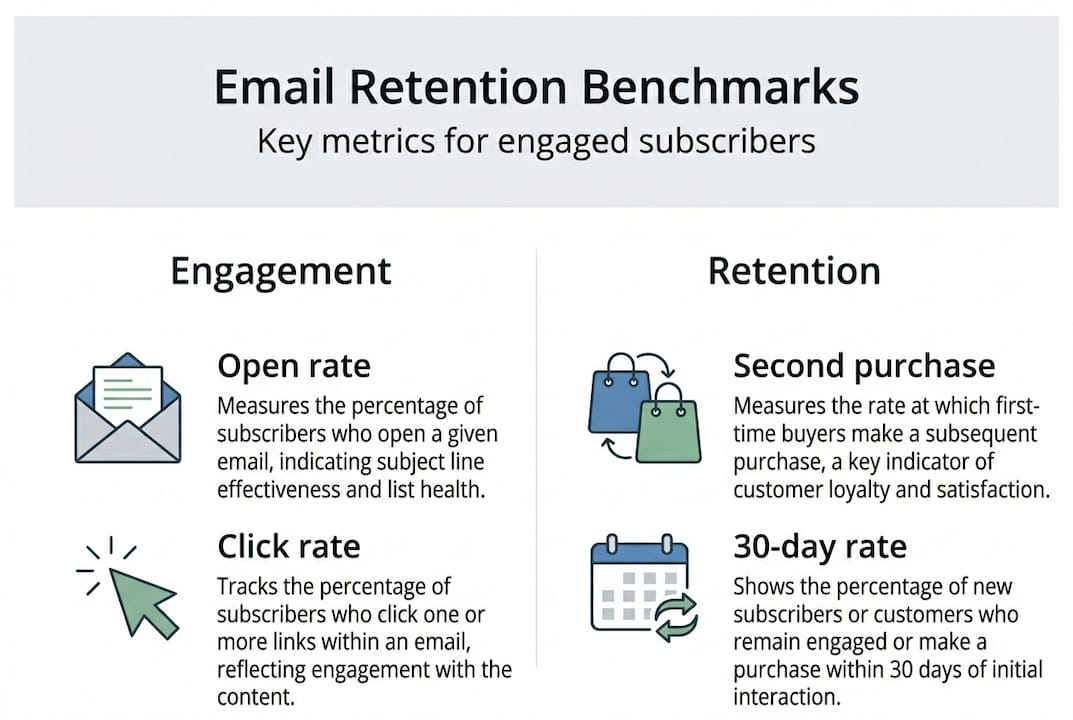 Email Retention Benchmarks
Key metrics for engaged subscribers

Engagement

Open rate
Measures the percentage of subscribers who open a given email, indicating subject line effectiveness and list health.

Click rate
Tracks the percentage of subscribers who click one or more links within an email, reflecting engagement with the content.

Retention

Second purchase
Measures the rate at which first-time buyers make a subsequent purchase, a key indicator of customer loyalty and satisfaction.

30-day rate
Shows the percentage of new subscribers or customers who remain engaged or make a purchase within 30 days of initial interaction.